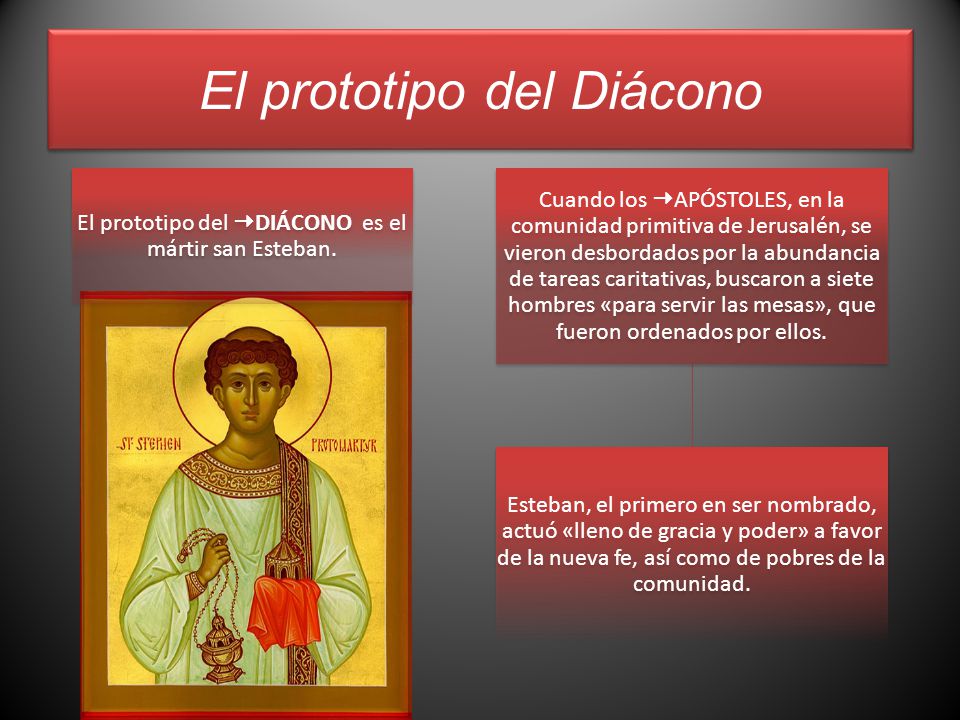 El prototipo del Diácono

El prototipo del →DIÁCONO es el mártir san Esteban.

ST STEPHEN PROTOMARTYR

Cuando los →APÓSTOLES, en la comunidad primitiva de Jerusalén, se vieron desbordados por la abundancia de tareas caritativas, buscaron a siete hombres «para servir las mesas», que fueron ordenados por ellos.

Esteban, el primero en ser nombrado, actuó «lleno de gracia y poder» a favor de la nueva fe, así como de pobres de la comunidad.